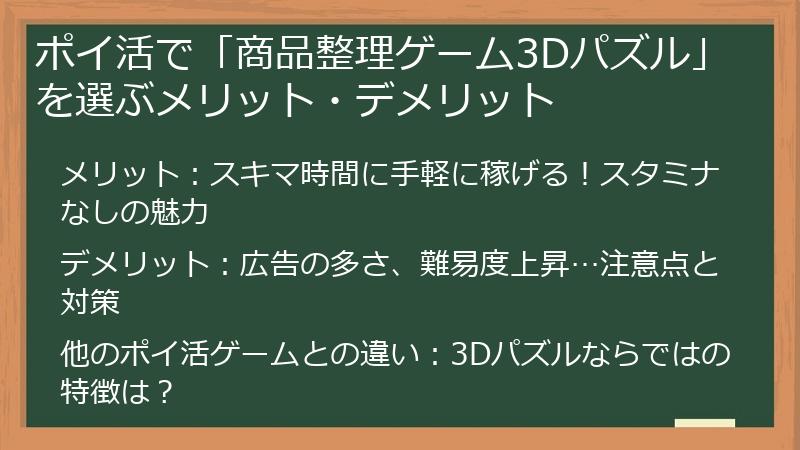 ポイ活で「商品整理ゲーム3Dパズル」を選ぶメリット・デメリット

メリット：スキマ時間に手軽に稼げる！スタミナなしの魅力

デメリット：広告の多さ、難易度上昇…注意点と対策

他のポイ活ゲームとの違い：3Dパズルならではの特徴は？